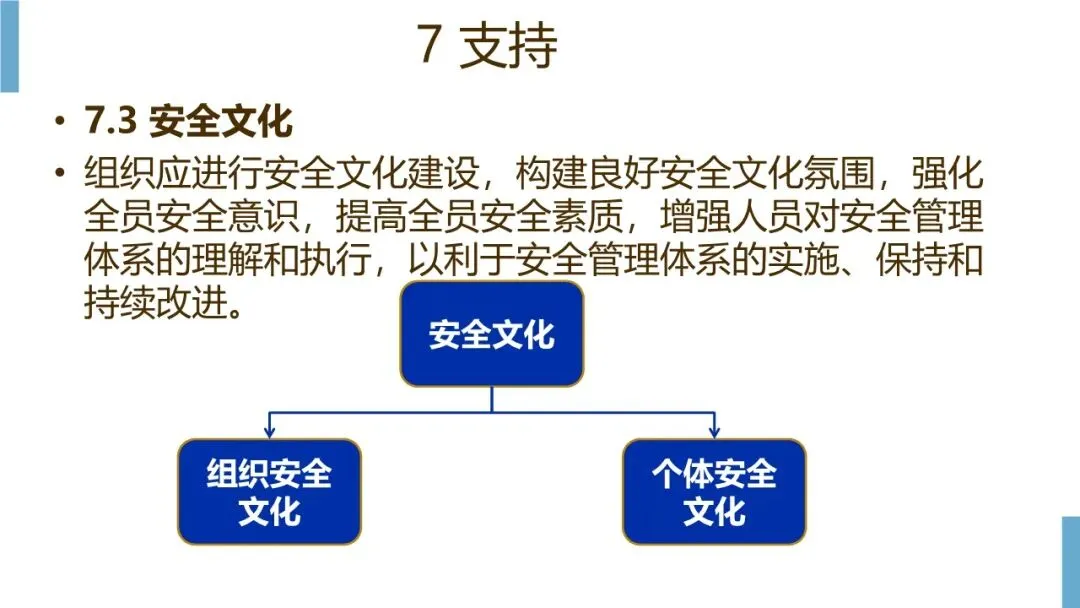 7 支持

• 7.3 安全文化

• 组织应进行安全文化建设，构建良好安全文化氛围，强化全员安全意识，提高全员安全素质，增强人员对安全管理体系的理解和执行，以利于安全管理体系的实施、保持和持续改进。

安全文化

组织安全文化

个体安全文化